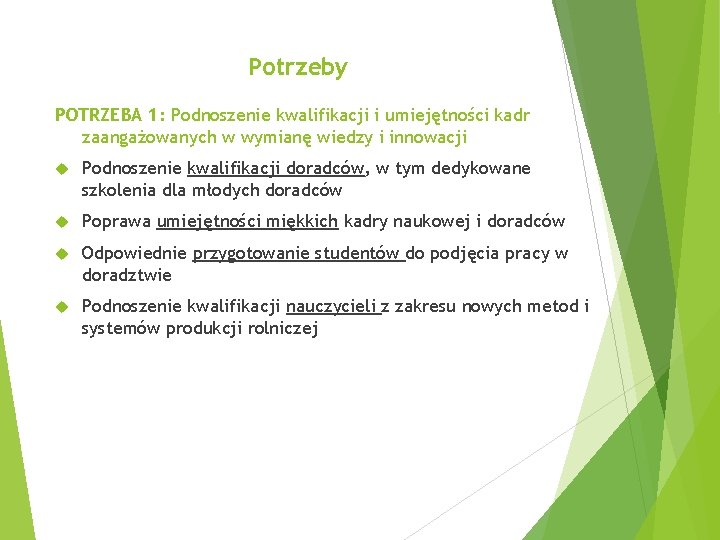 Potrzeby

POTRZEBA 1: Podnoszenie kwalifikacji i umiejętności kadr zaangażowanych w wymianę wiedzy i innowacji

Podnoszenie kwalifikacji doradców, w tym dedykowane szkolenia dla młodych doradców

Poprawa umiejętności miękkich kadry naukowej i doradców

Odpowiednie przygotowanie studentów do podjęcia pracy w doradztwie

Podnoszenie kwalifikacji nauczycieli z zakresu nowych metod i systemów produkcji rolniczej